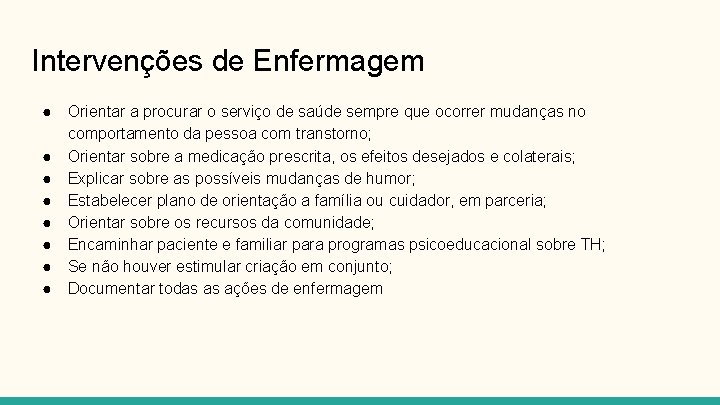 Intervenções de Enfermagem

• Orientar a procurar o serviço de saúde sempre que ocorrer mudanças no comportamento da pessoa com transtorno;
• Orientar sobre a medicação prescrita, os efeitos desejados e colaterais;
• Explicar sobre as possíveis mudanças de humor;
• Estabelecer plano de orientação a família ou cuidador, em parceria;
• Orientar sobre os recursos da comunidade;
• Encaminhar paciente e familiar para programas psicoeducacional sobre TH;
• Se não houver estimular criação em conjunto;
• Documentar todas as ações de enfermagem